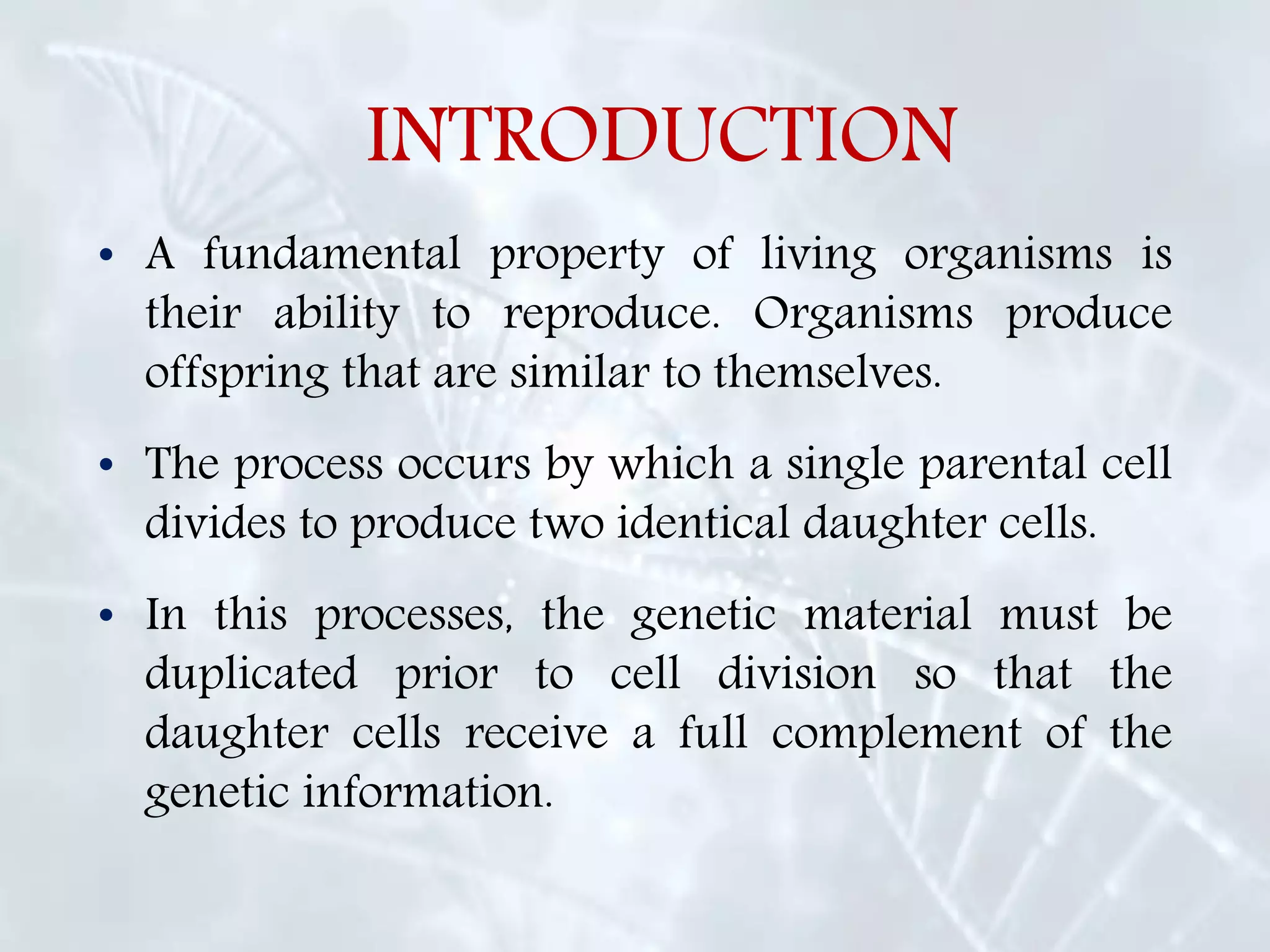 INTRODUCTION

• A fundamental property of living organisms is their ability to reproduce. Organisms produce offspring that are similar to themselves.

• The process occurs by which a single parental cell divides to produce two identical daughter cells.

• In this processes, the genetic material must be duplicated prior to cell division so that the daughter cells receive a full complement of the genetic information.